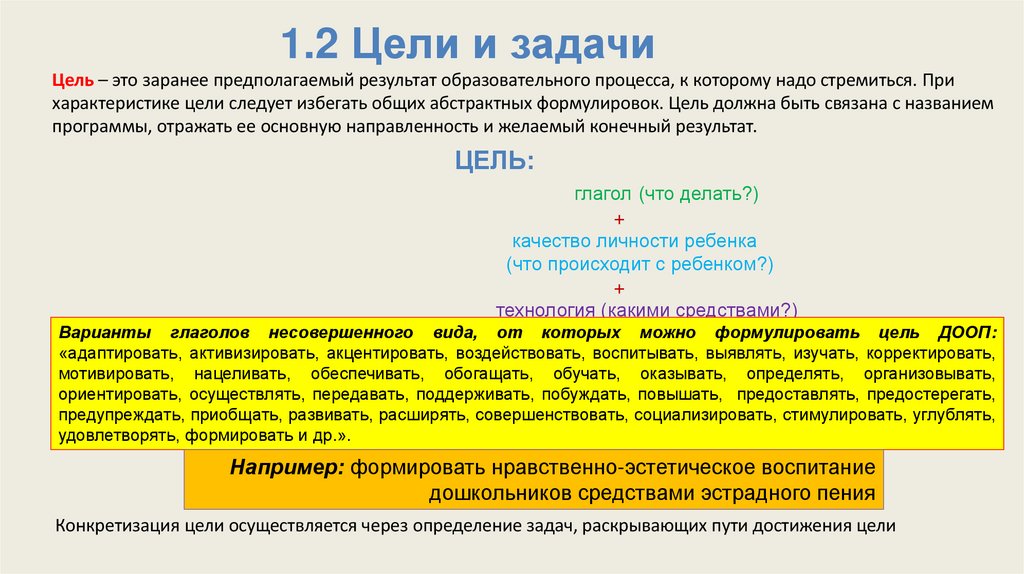 1.2 Цели и задачи

Цель – это заранее предполагаемый результат образовательного процесса, к которому надо стремиться. При характеристике цели следует избегать общих абстрактных формулировок. Цель должна быть связана с названием программы, отражать ее основную направленность и желаемый конечный результат.

ЦЕЛЬ:

глагол (что делать?)
+
качество личности ребенка
(что происходит с ребенком?)
+
технология (какими средствами?)

Варианты глаголов несовершенного вида, от которых можно формулировать цель ДООП: «адаптировать, активизировать, акцентировать, воздействовать, воспитывать, выявлять, изучать, корректировать, мотивировать, нацеливать, обеспечивать, обогащать, обучать, оказывать, определять, организовывать, ориентировать, осуществлять, передавать, поддерживать, побуждать, повышать, предоставлять, предостерегать, предупреждать, приобщать, развивать, расширять, совершенствовать, социализировать, стимулировать, углублять, удовлетворять, формировать и др.».

Например: формировать нравственно-эстетическое воспитание дошкольников средствами эстрадного пения

Конкретизация цели осуществляется через определение задач, раскрывающих пути достижения цели